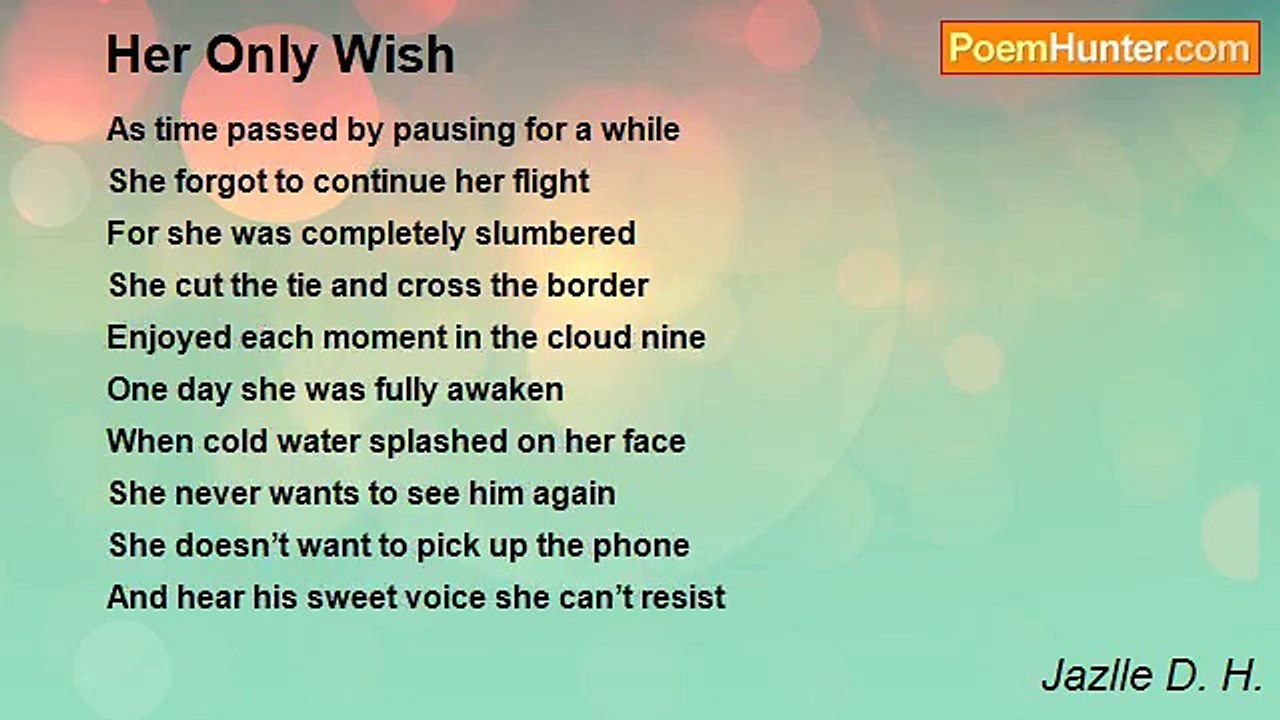 Her Only Wish

PoemHunter.com

As time passed by pausing for a while
She forgot to continue her flight
For she was completely slumbered
She cut the tie and cross the border
Enjoyed each moment in the cloud nine
One day she was fully awaken
When cold water splashed on her face
She never wants to see him again
She doesn't want to pick up the phone
And hear his sweet voice she can't resist

Jazlle D. H.